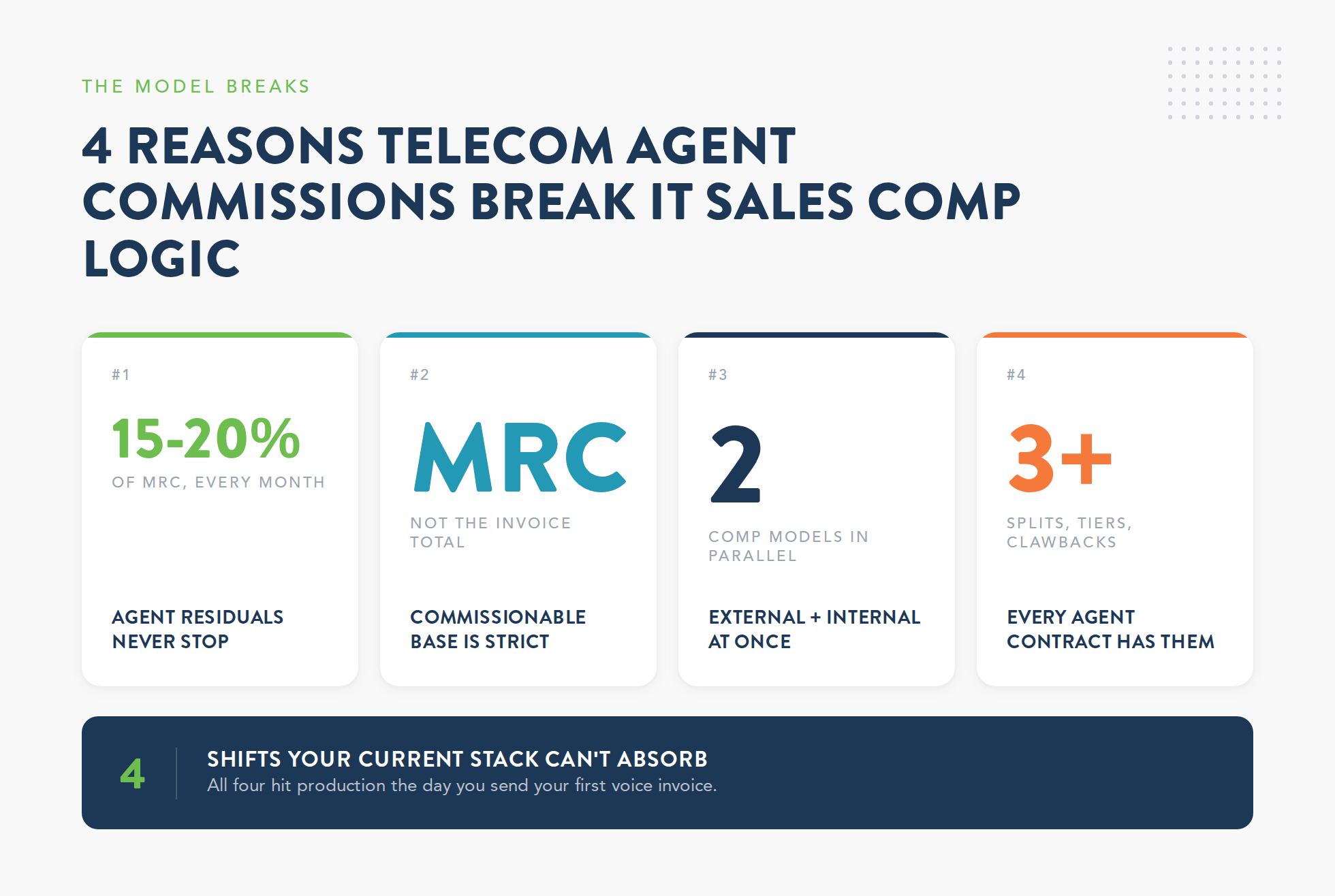 THE MODEL BREAKS

4 REASONS TELECOM AGENT COMMISSIONS BREAK IT SALES COMP LOGIC

#1

15-20%

OF MRC, EVERY MONTH

AGENT RESIDUALS NEVER STOP

#2

MRC

NOT THE INVOICE TOTAL

COMMISSIONABLE BASE IS STRICT

#3

2

COMP MODELS IN PARALLEL

EXTERNAL + INTERNAL AT ONCE

#4

3+

SPLITS, TIERS, CLAWBACKS

EVERY AGENT CONTRACT HAS THEM

4

SHIFTS YOUR CURRENT STACK CAN'T ABSORB
All four hit production the day you send your first voice invoice.